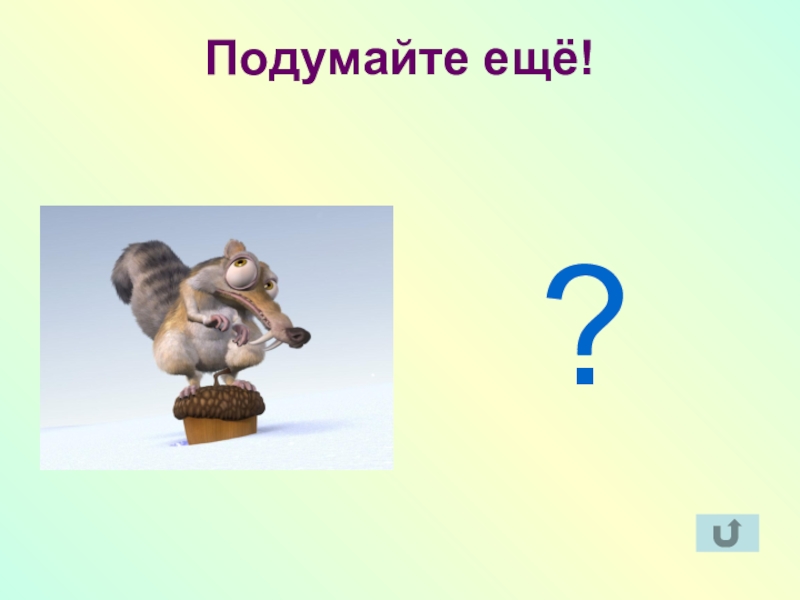 Подумайте ещё!

?